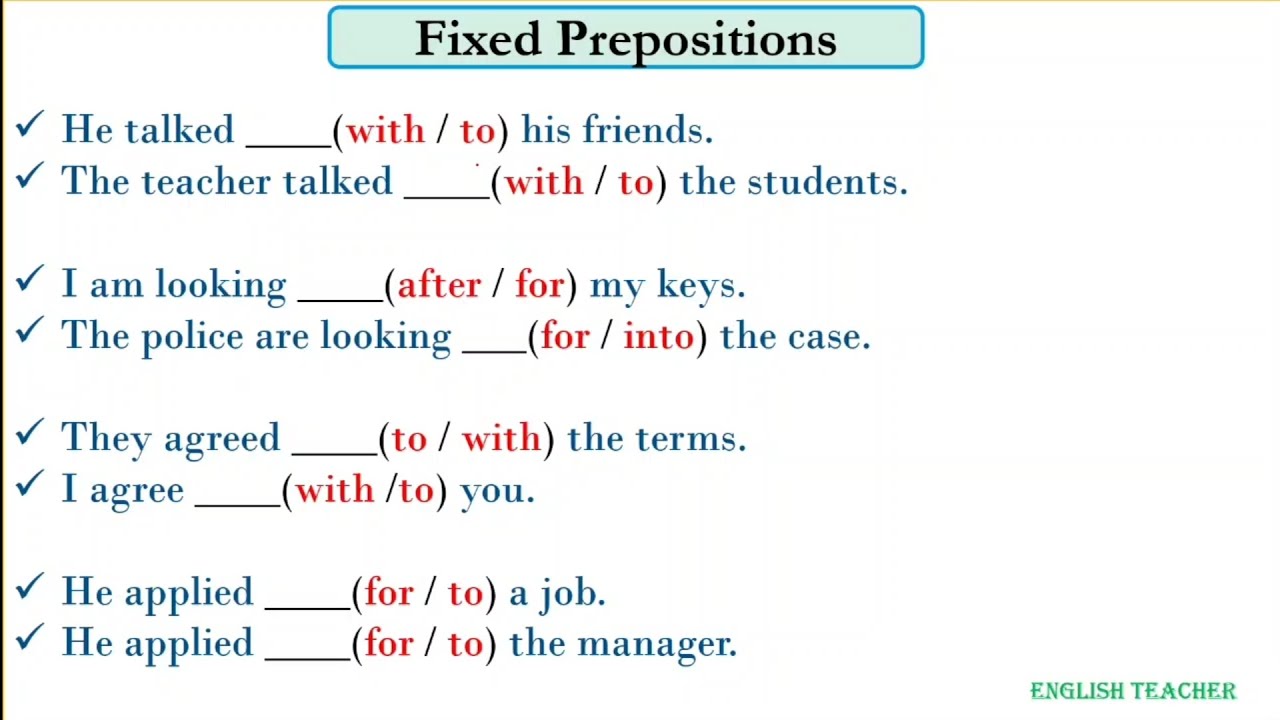 Fixed Prepositions

✓ He talked ____(with / to) his friends.
✓ The teacher talked ____(with / to) the students.

✓ I am looking ____(after / for) my keys.
✓ The police are looking ___(for / into) the case.

✓ They agreed ____(to / with) the terms.
✓ I agree ____(with /to) you.

✓ He applied ____(for / to) a job.
✓ He applied ____(for / to) the manager.

ENGLISH TEACHER